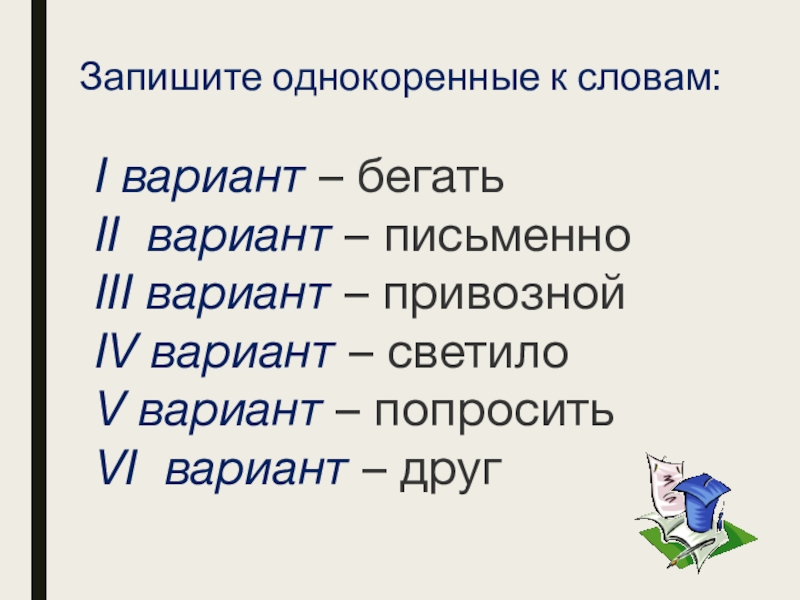 Запишите однокоренные к словам:

I вариант – бегать
II вариант – письменно
III вариант – привозной
IV вариант – светило
V вариант – попросить
VI вариант – друг